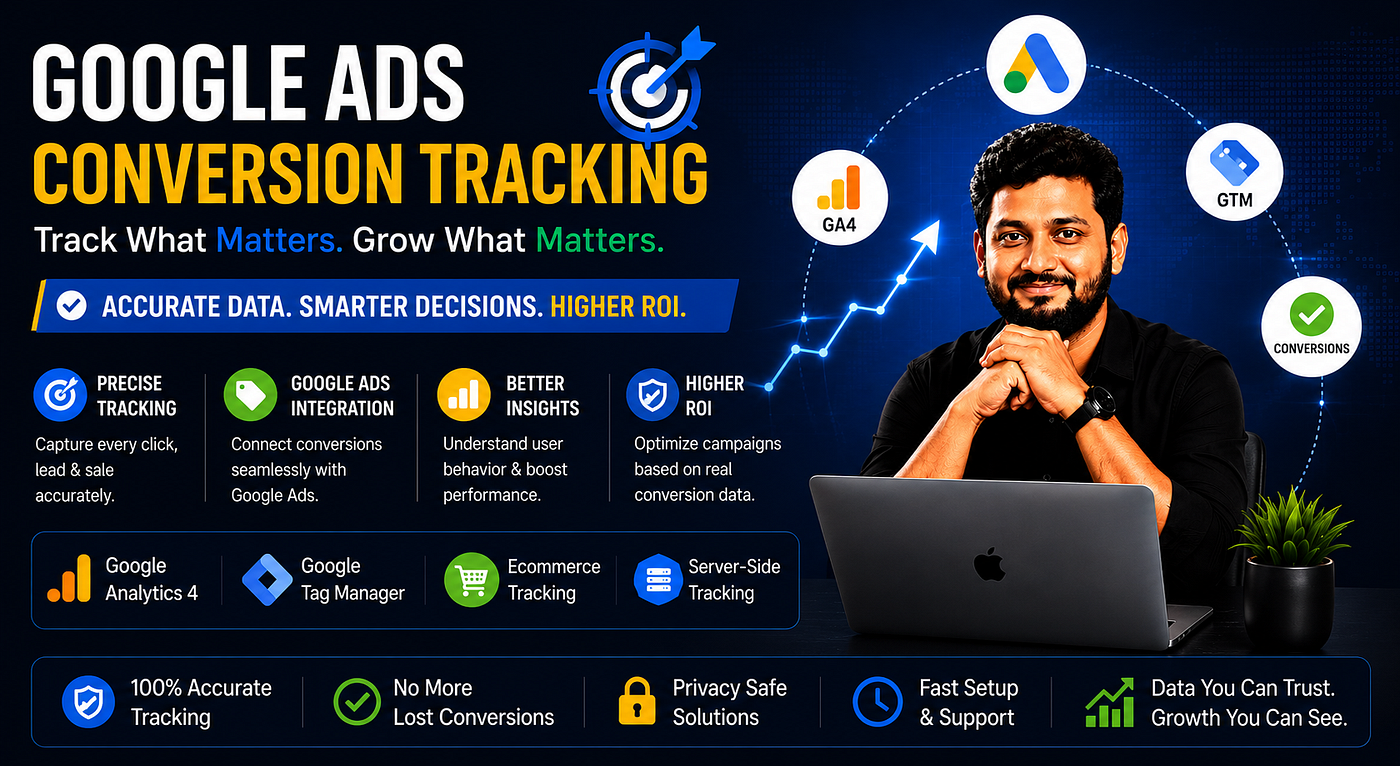 GOOGLE ADS
CONVERSION TRACKING
Track What Matters. Grow What Matters.

ACCURATE DATA. SMARTER DECISIONS. HIGHER ROI.

GA4
GTM
CONVERSIONS

PRECISE TRACKING
Capture every click, lead & sale accurately.

GOOGLE ADS INTEGRATION
Connect conversions seamlessly with Google Ads.

BETTER INSIGHTS
Understand user behavior & boost performance.

HIGHER ROI
Optimize campaigns based on real conversion data.

Google Analytics 4
Google Tag Manager
Ecommerce Tracking
Server-Side Tracking

100% Accurate Tracking
No More Lost Conversions
Privacy Safe Solutions
Fast Setup & Support
Data You Can Trust. Growth You Can See.